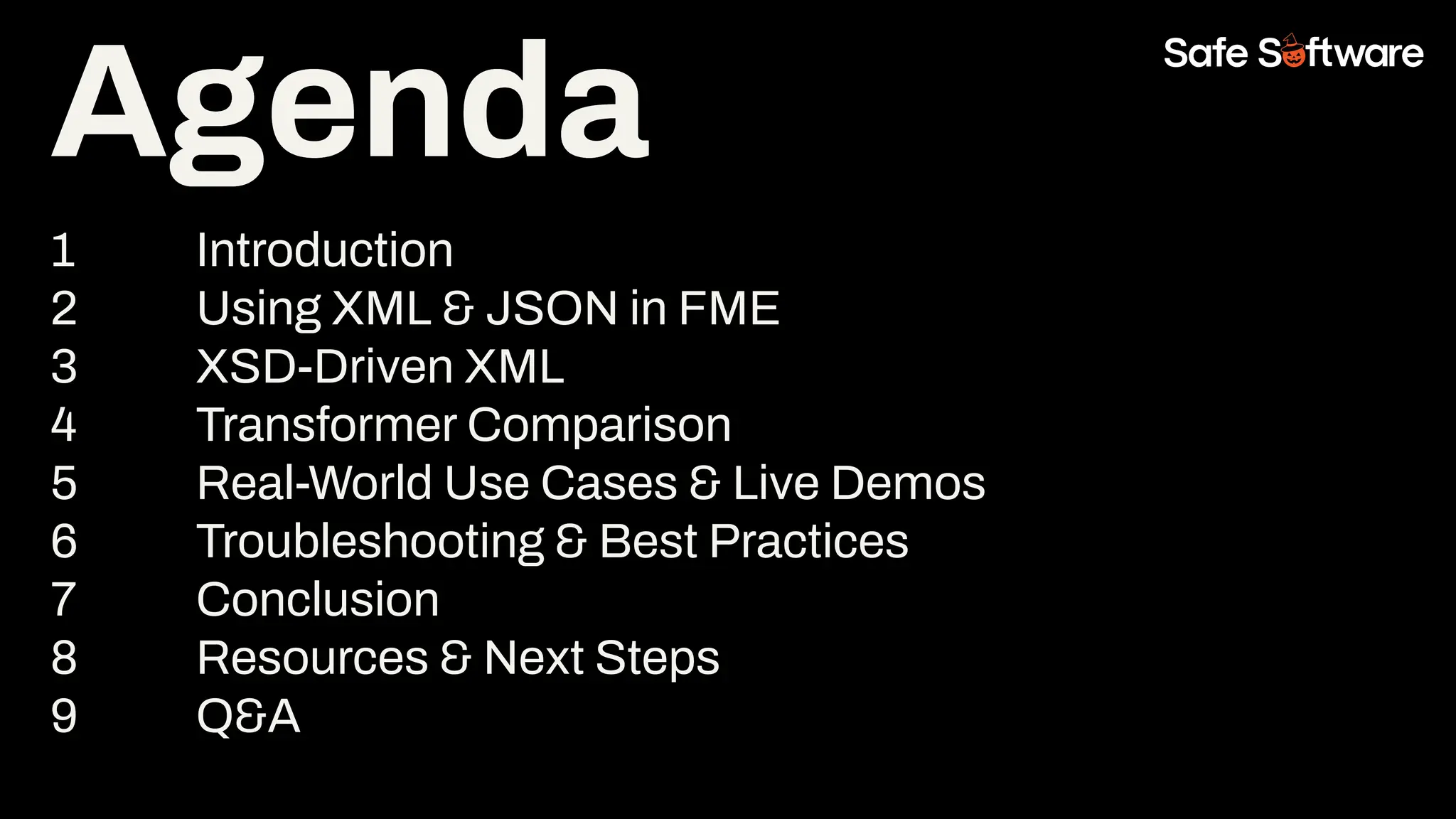 Agenda

Safe Software

1 Introduction
2 Using XML & JSON in FME
3 XSD-Driven XML
4 Transformer Comparison
5 Real-World Use Cases & Live Demos
6 Troubleshooting & Best Practices
7 Conclusion
8 Resources & Next Steps
9 Q&A